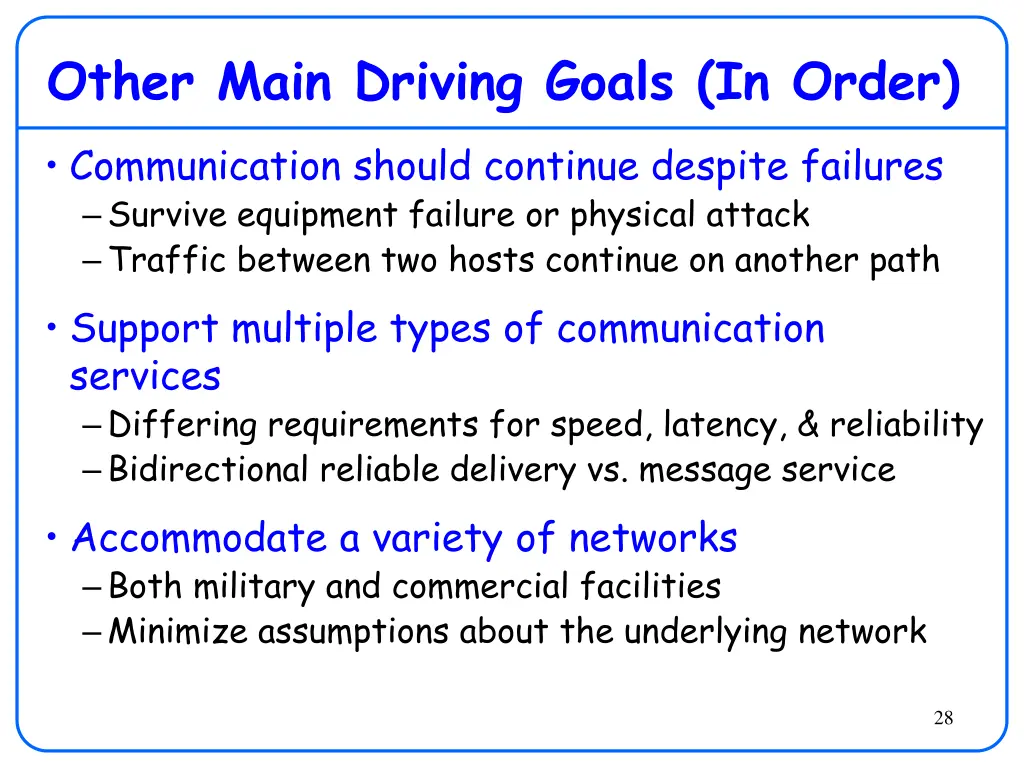 Other Main Driving Goals (In Order)

• Communication should continue despite failures
– Survive equipment failure or physical attack
– Traffic between two hosts continue on another path

• Support multiple types of communication services
– Differing requirements for speed, latency, & reliability
– Bidirectional reliable delivery vs. message service

• Accommodate a variety of networks
– Both military and commercial facilities
– Minimize assumptions about the underlying network

28